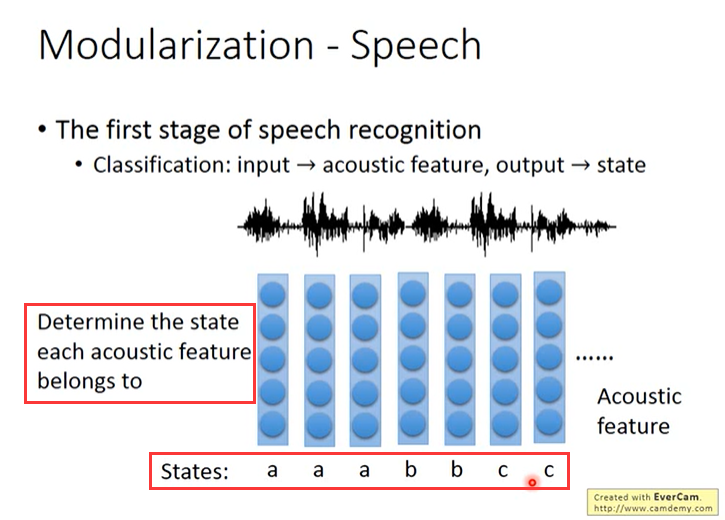 Modularization - Speech

• The first stage of speech recognition
• Classification: input → acoustic feature, output → state

Determine the state each acoustic feature belongs to

......

Acoustic feature

States: a a a b b c c

Created with EverCam.
http://www.camdemy.com